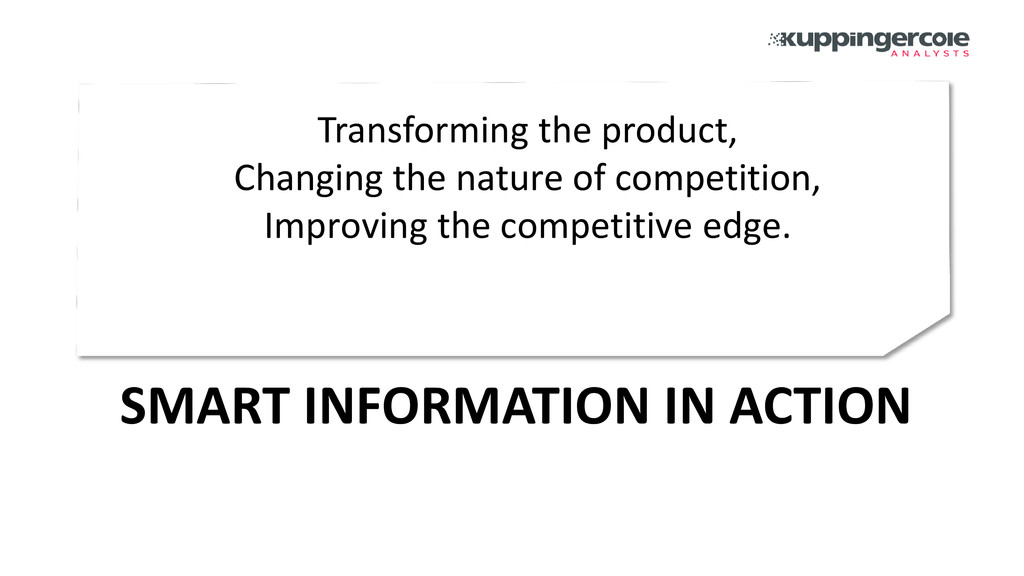 kuppingercole
ANALYSTS

Transforming the product,
Changing the nature of competition,
Improving the competitive edge.

SMART INFORMATION IN ACTION